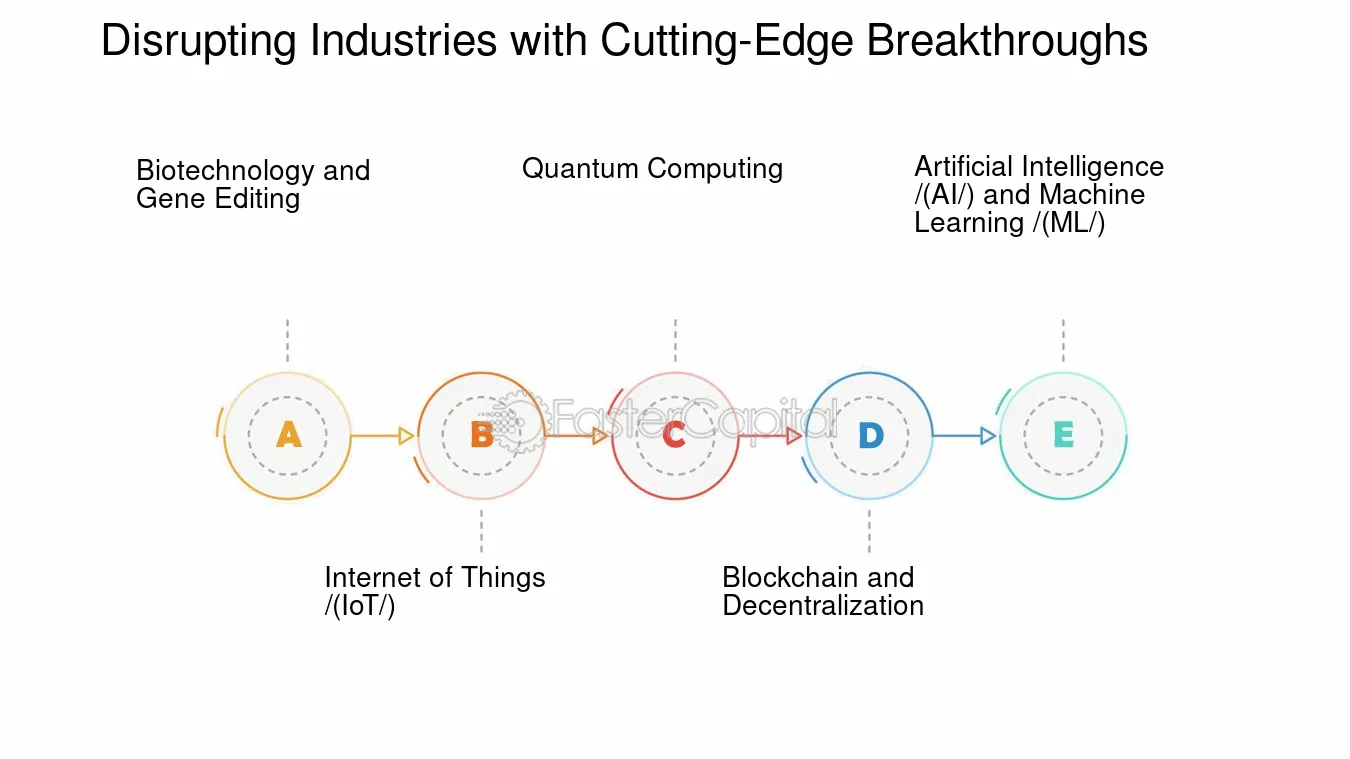 Disrupting Industries with Cutting-Edge Breakthroughs

Biotechnology and Gene Editing

Quantum Computing

Artificial Intelligence /(AI/) and Machine Learning /(ML/)

A

B

C

D

E

FasterCapital

Internet of Things /(IoT/)

Blockchain and Decentralization